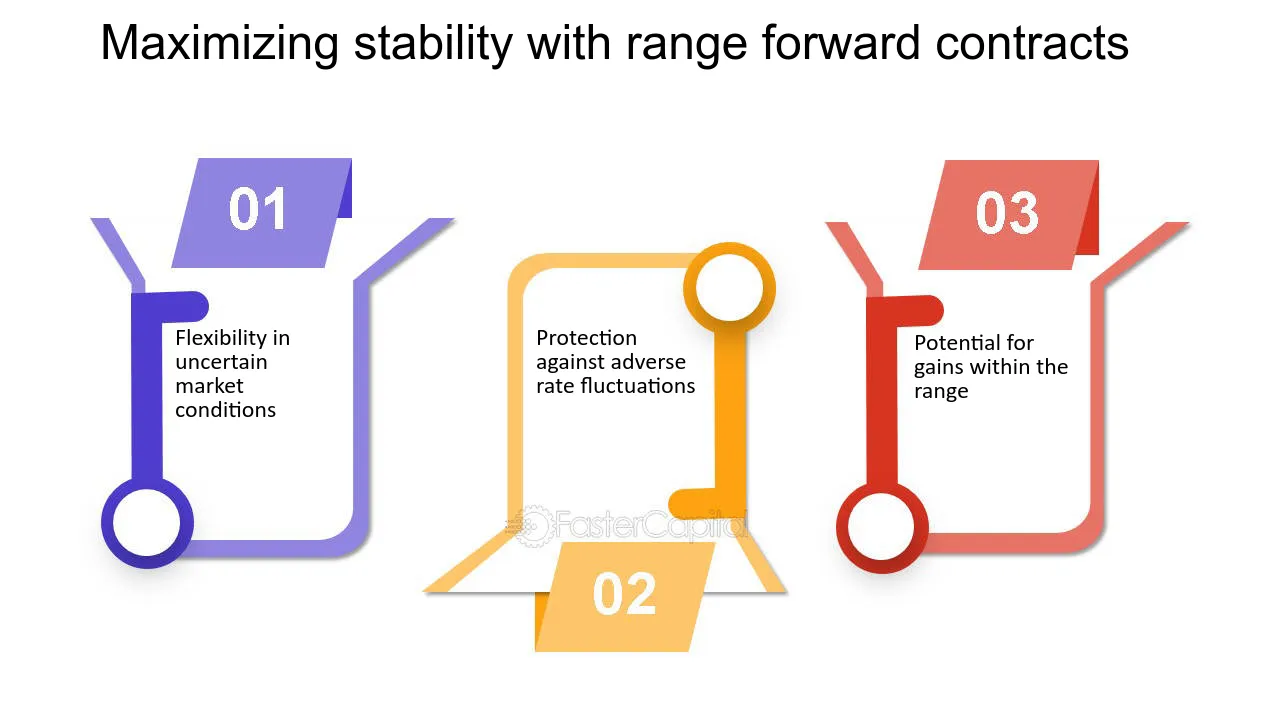 Maximizing stability with range forward contracts

01

Flexibility in uncertain market conditions

Protection against adverse rate fluctuations

02

03

Potential for gains within the range

FasterCapital